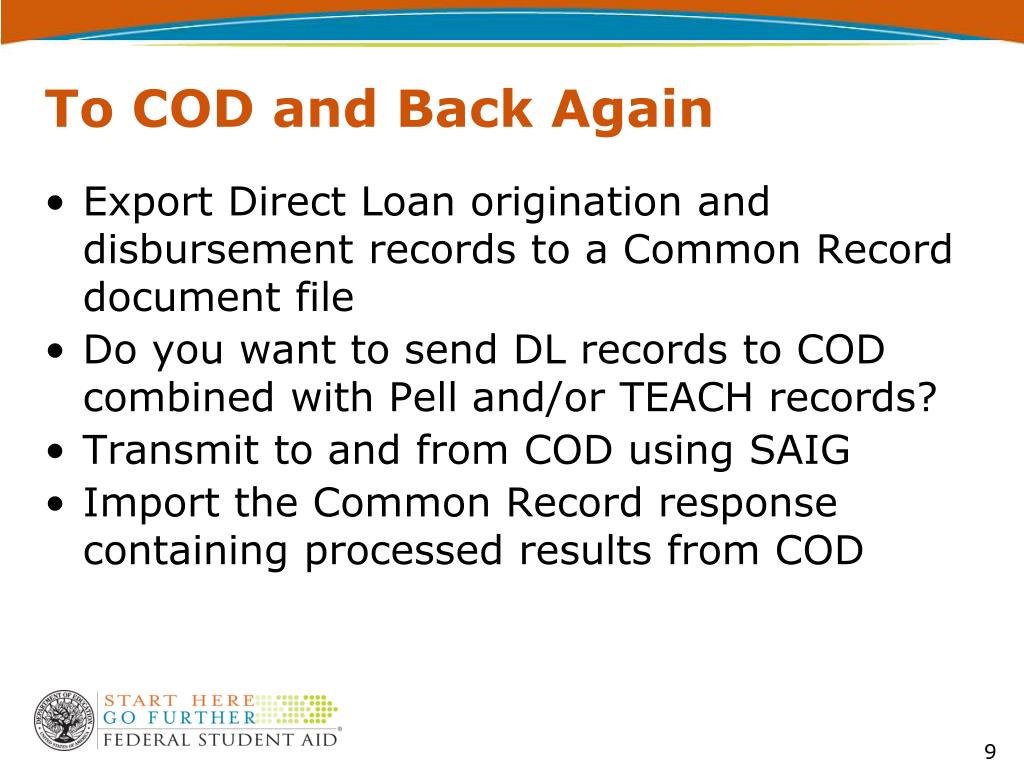 To COD and Back Again

• Export Direct Loan origination and disbursement records to a Common Record document file
• Do you want to send DL records to COD combined with Pell and/or TEACH records?
• Transmit to and from COD using SAIG
• Import the Common Record response containing processed results from COD

DEPARTMENT OF EDUCATION UNITED STATES OF AMERICA

START HERE
GO FURTHER
FEDERAL STUDENT AID®

9